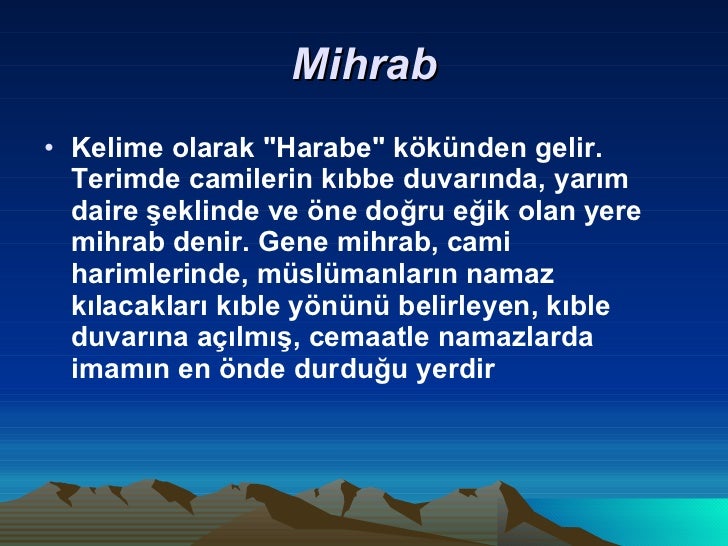 Mihrab

• Kelime olarak "Harabe" kökünden gelir. Terimde camilerin kıbbe duvarında, yarım daire şeklinde ve öne doğru eğik olan yere mihrab denir. Gene mihrab, cami harimlerinde, müslümanların namaz kılacakları kıble yönünü belirleyen, kıble duvarına açılmış, cemaatle namazlarda imamın en önde durduğu yerdir